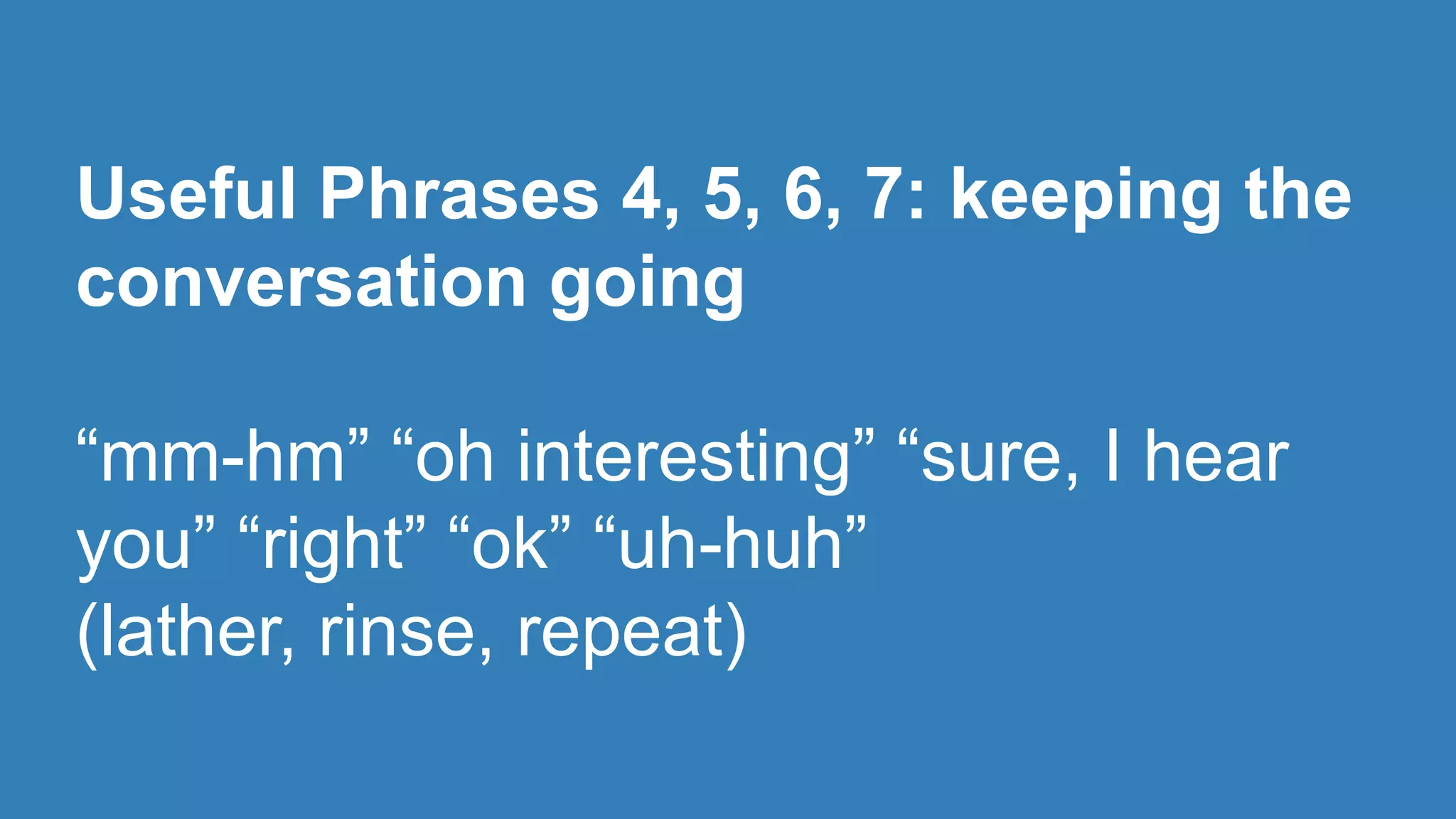 Useful Phrases 4, 5, 6, 7: keeping the conversation going

“mm-hm” “oh interesting” “sure, I hear you” “right” “ok” “uh-huh”
(lather, rinse, repeat)